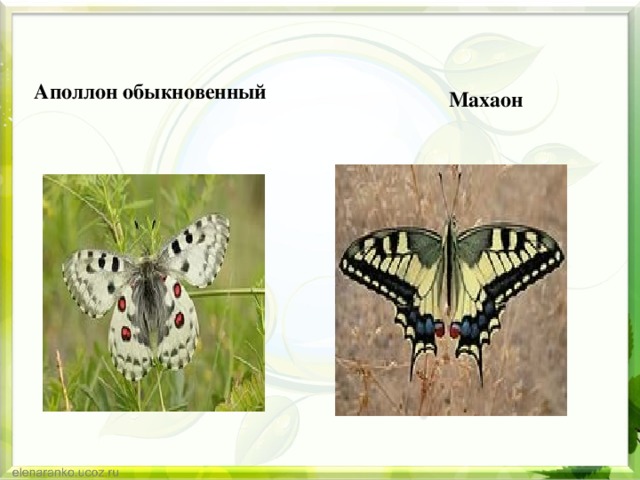 Аполлон обыкновенный

Махаон

elenaranko.ucoz.ru